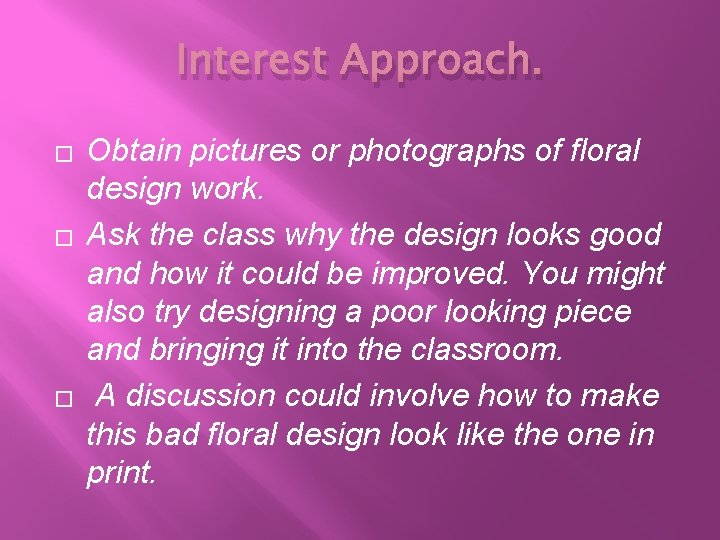 Interest Approach.

□ Obtain pictures or photographs of floral design work.

□ Ask the class why the design looks good and how it could be improved. You might also try designing a poor looking piece and bringing it into the classroom.

□ A discussion could involve how to make this bad floral design look like the one in print.